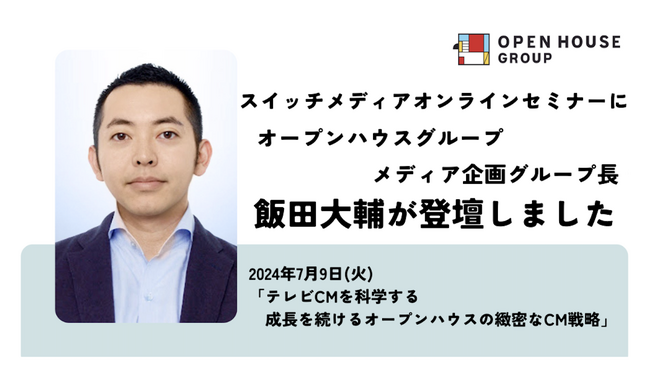 OPEN HOUSE GROUP

スイッチメディアオンラインセミナーに
オープンハウスグループ
メディア企画グループ長
飯田大輔が登壇しました

2024年7月9日(火)
「テレビCMを科学する
成長を続けるオープンハウスの緻密なCM戦略」